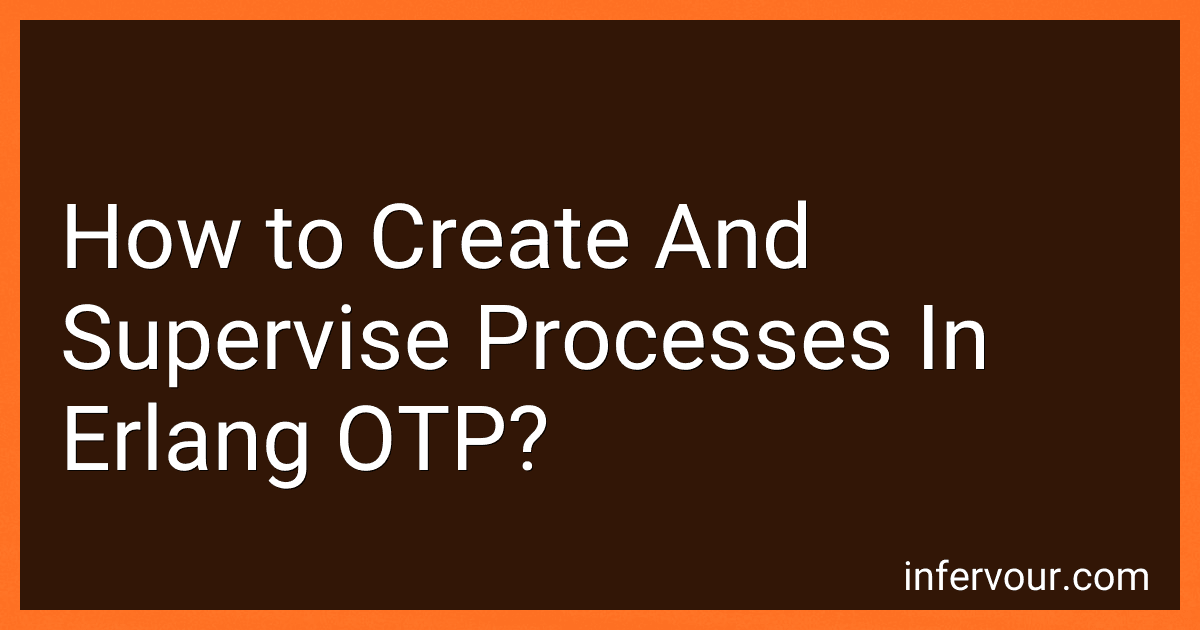 How to Create And Supervise Processes In Erlang OTP?

infervour.com